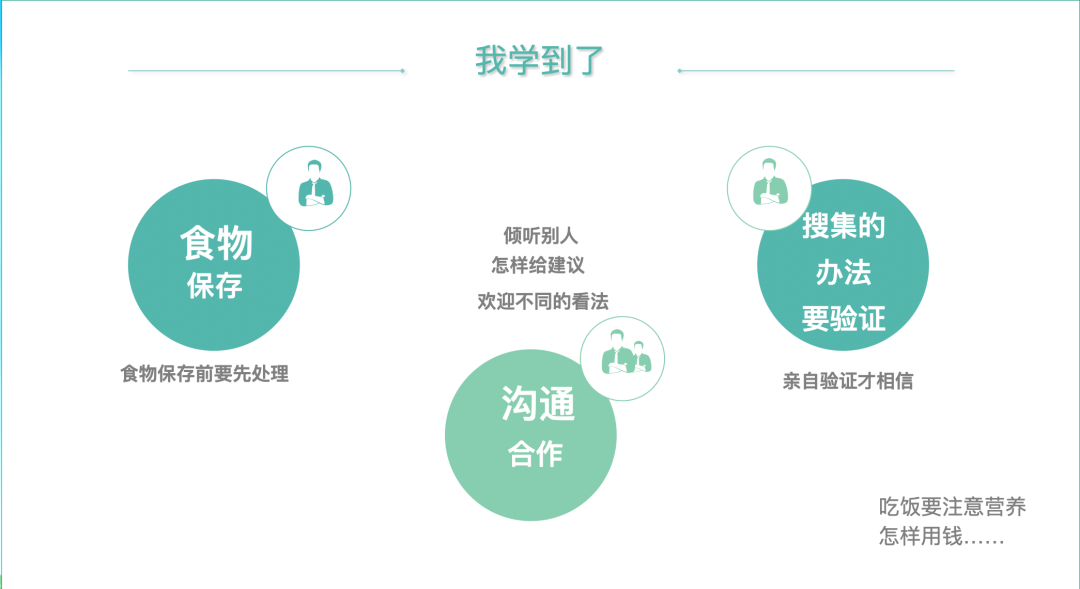 我学到了

食物
保存

食物保存前要先处理

倾听别人
怎样给建议
欢迎不同的看法

沟通
合作

搜集的
办法
要验证

亲自验证才相信

吃饭要注意营养
怎样用钱……